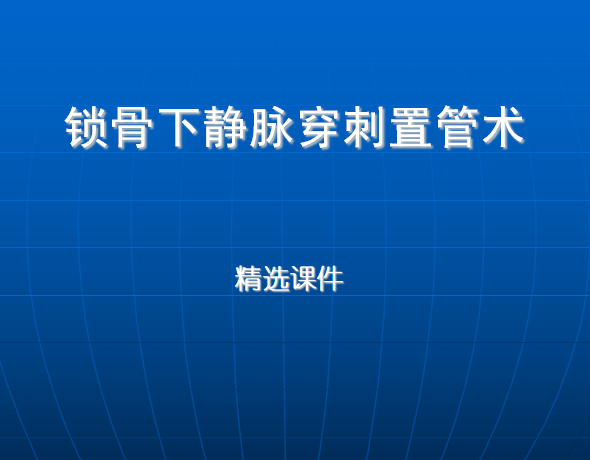 锁骨下静脉穿刺置管术

精选课件